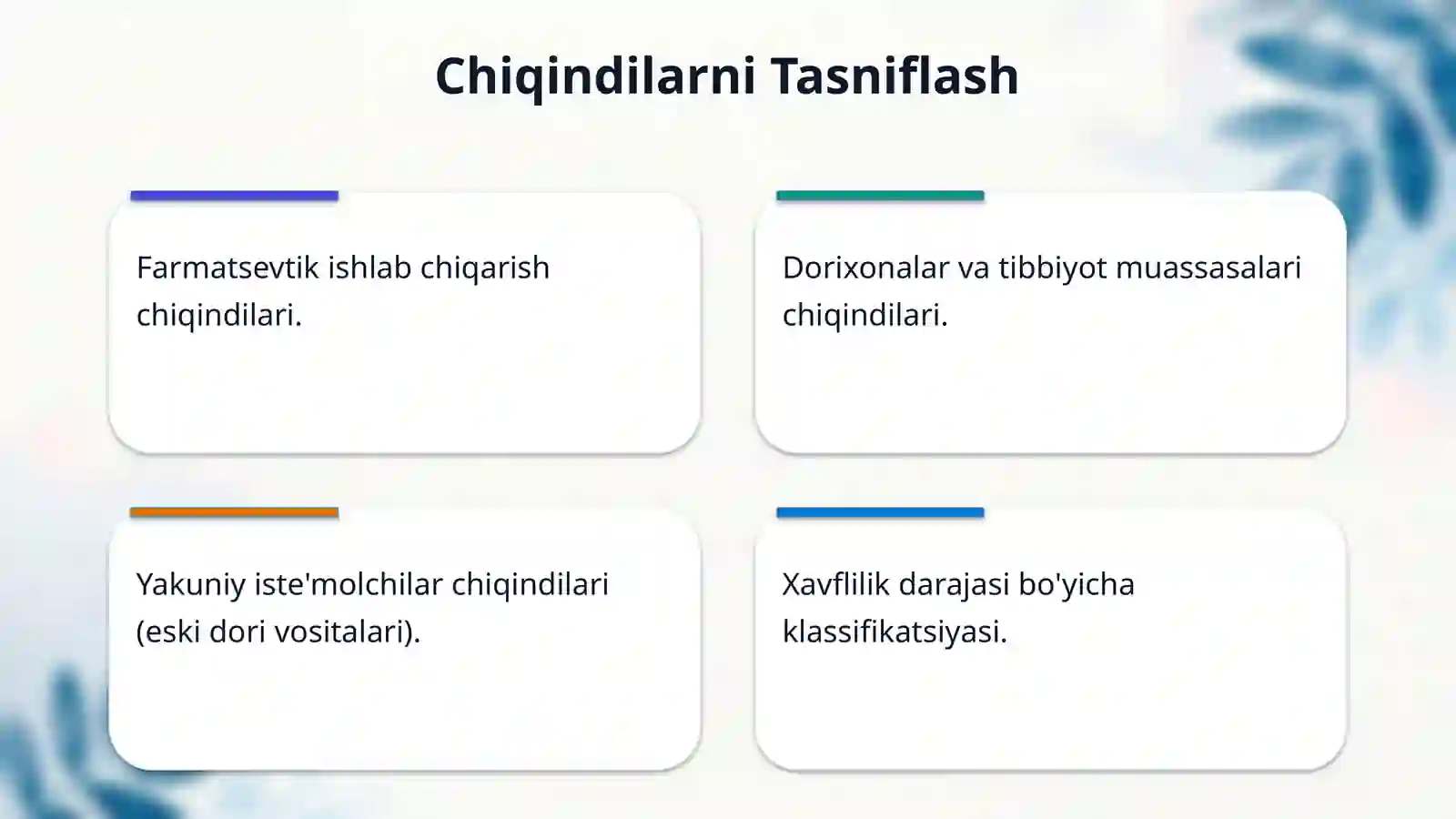 Chiqindilarni Tasniflash

Farmatsevtik ishlab chiqarish chiqindilari.

Dorixonalar va tibbiyot muassasalari chiqindilari.

Yakuniy iste'molchilar chiqindilari (eski dori vositalari).

Xavflilik darajasi bo'yicha klassifikatsiyasi.